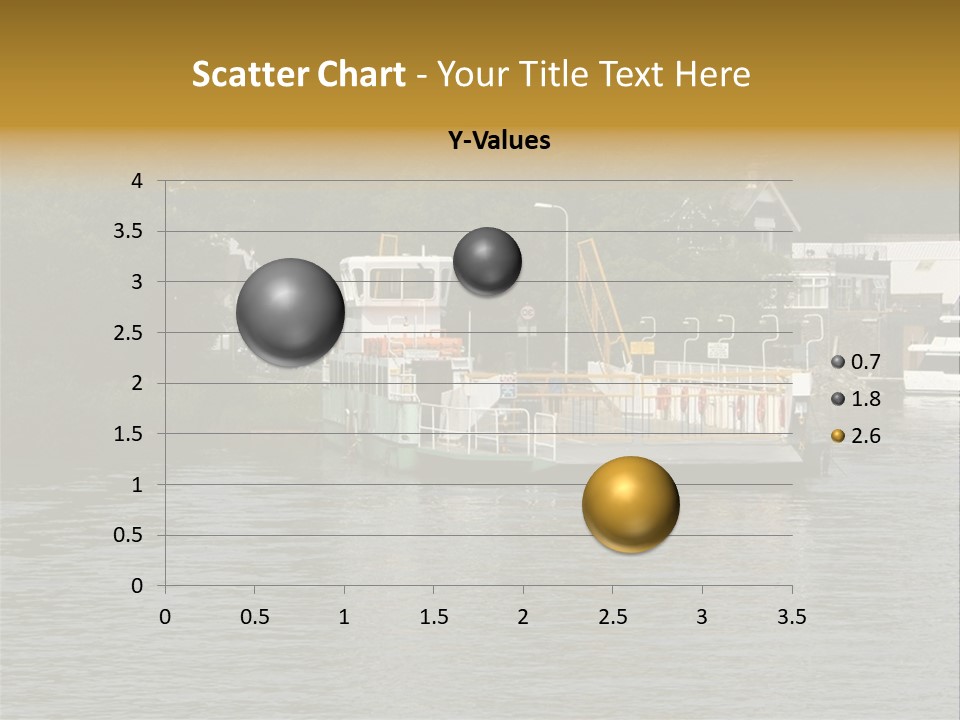 Scatter Chart - Your Title Text Here

Y-Values

4
3.5
3
2.5
2
1.5
1
0.5
0

0 0.5 1 1.5 2 2.5 3 3.5

0.7
1.8
2.6